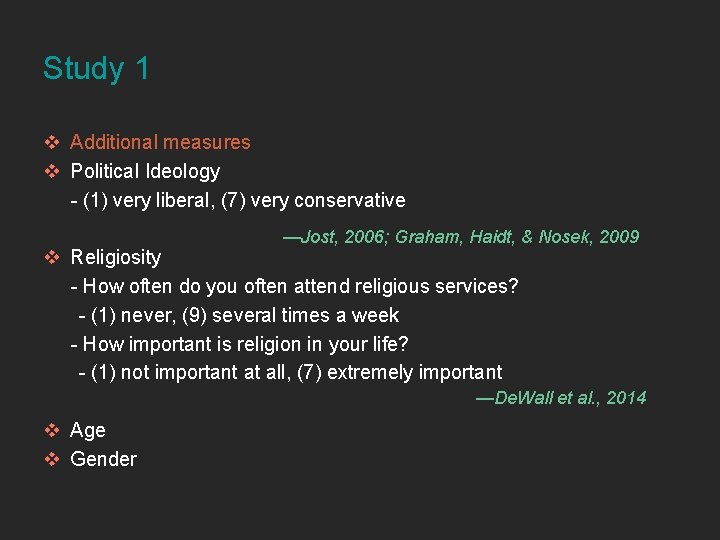 Study 1

❖ Additional measures
❖ Political Ideology
- (1) very liberal, (7) very conservative

—Jost, 2006; Graham, Haidt, & Nosek, 2009

❖ Religiosity
- How often do you often attend religious services?
- (1) never, (9) several times a week
- How important is religion in your life?
- (1) not important at all, (7) extremely important

—DeWall et al., 2014

❖ Age
❖ Gender